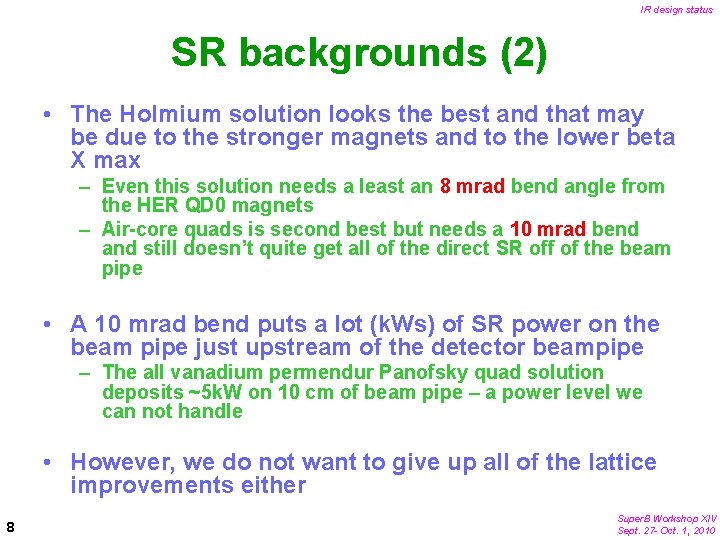 IR design status

SR backgrounds (2)

• The Holmium solution looks the best and that may be due to the stronger magnets and to the lower beta X max
– Even this solution needs a least an 8 mrad bend angle from the HER QD0 magnets
– Air-core quads is second best but needs a 10 mrad bend and still doesn't quite get all of the direct SR off of the beam pipe

• A 10 mrad bend puts a lot (kWs) of SR power on the beam pipe just upstream of the detector beampipe
– The all vanadium permendur Panofsky quad solution deposits ~5kW on 10 cm of beam pipe – a power level we can not handle

• However, we do not want to give up all of the lattice improvements either

8

SuperB Workshop XIV
Sept. 27- Oct. 1, 2010